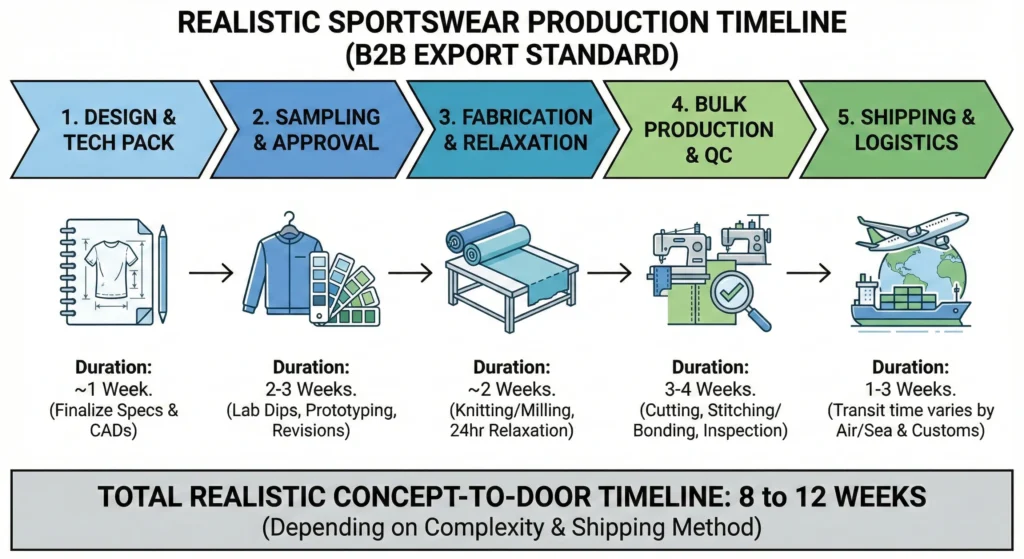 REALISTIC SPORTSWEAR PRODUCTION TIMELINE
(B2B EXPORT STANDARD)

1. DESIGN & TECH PACK

2. SAMPLING & APPROVAL

3. FABRICATION & RELAXATION

4. BULK PRODUCTION & QC

5. SHIPPING & LOGISTICS

Duration:
~1 Week.
(Finalize Specs & CADs)

Duration:
2-3 Weeks.
(Lab Dips, Prototyping, Revisions)

Duration:
~2 Weeks.
(Knitting/Milling, 24hr Relaxation)

Duration:
3-4 Weeks.
(Cutting, Stitching/ Bonding, Inspection)

Duration:
1-3 Weeks.
(Transit time varies by Air/Sea & Customs)

TOTAL REALISTIC CONCEPT-TO-DOOR TIMELINE: 8 to 12 WEEKS
(Depending on Complexity & Shipping Method)